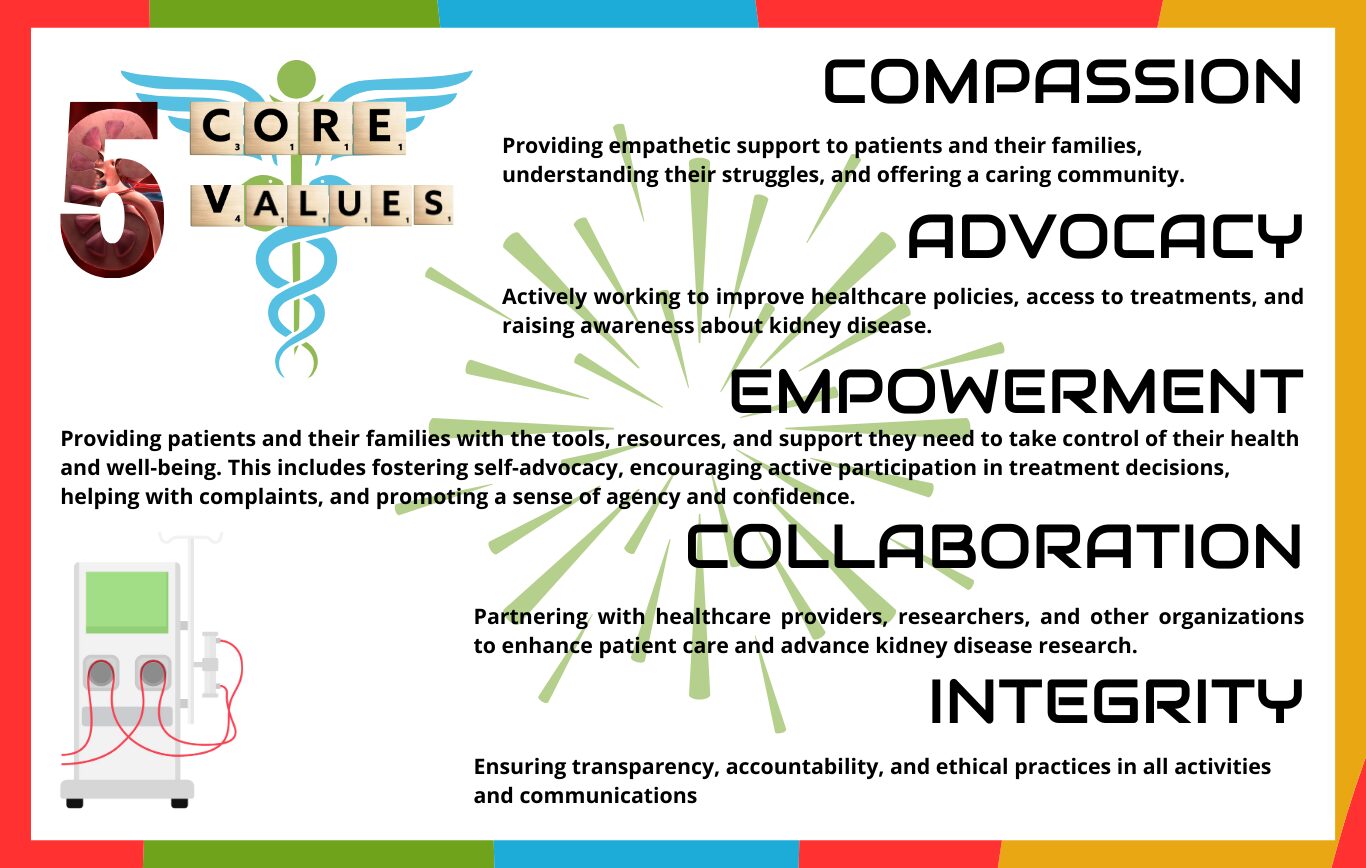 5 CORE VALUES

COMPASSION

Providing empathetic support to patients and their families, understanding their struggles, and offering a caring community.

ADVOCACY

Actively working to improve healthcare policies, access to treatments, and raising awareness about kidney disease.

EMPOWERMENT

Providing patients and their families with the tools, resources, and support they need to take control of their health and well-being. This includes fostering self-advocacy, encouraging active participation in treatment decisions, helping with complaints, and promoting a sense of agency and confidence.

COLLABORATION

Partnering with healthcare providers, researchers, and other organizations to enhance patient care and advance kidney disease research.

INTEGRITY

Ensuring transparency, accountability, and ethical practices in all activities and communications